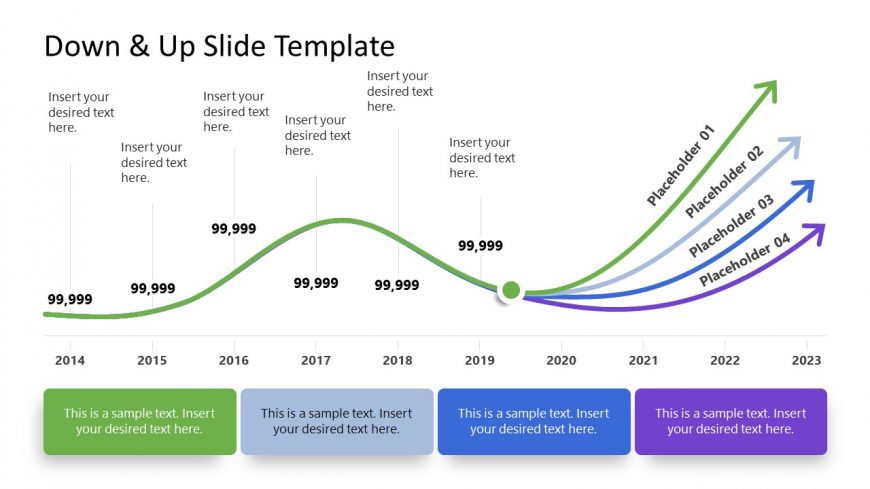 Down & Up Slide Template

Insert your desired text here.

Insert your desired text here.

Insert your desired text here.

Insert your desired text here.

Insert your desired text here.

Insert your desired text here.

99,999

99,999

99,999

99,999

99,999

99,999

Placeholder 01

Placeholder 02

Placeholder 03

Placeholder 04

2014 2015 2016 2017 2018 2019 2020 2021 2022 2023

This is a sample text. Insert your desired text here.

This is a sample text. Insert your desired text here.

This is a sample text. Insert your desired text here.

This is a sample text. Insert your desired text here.